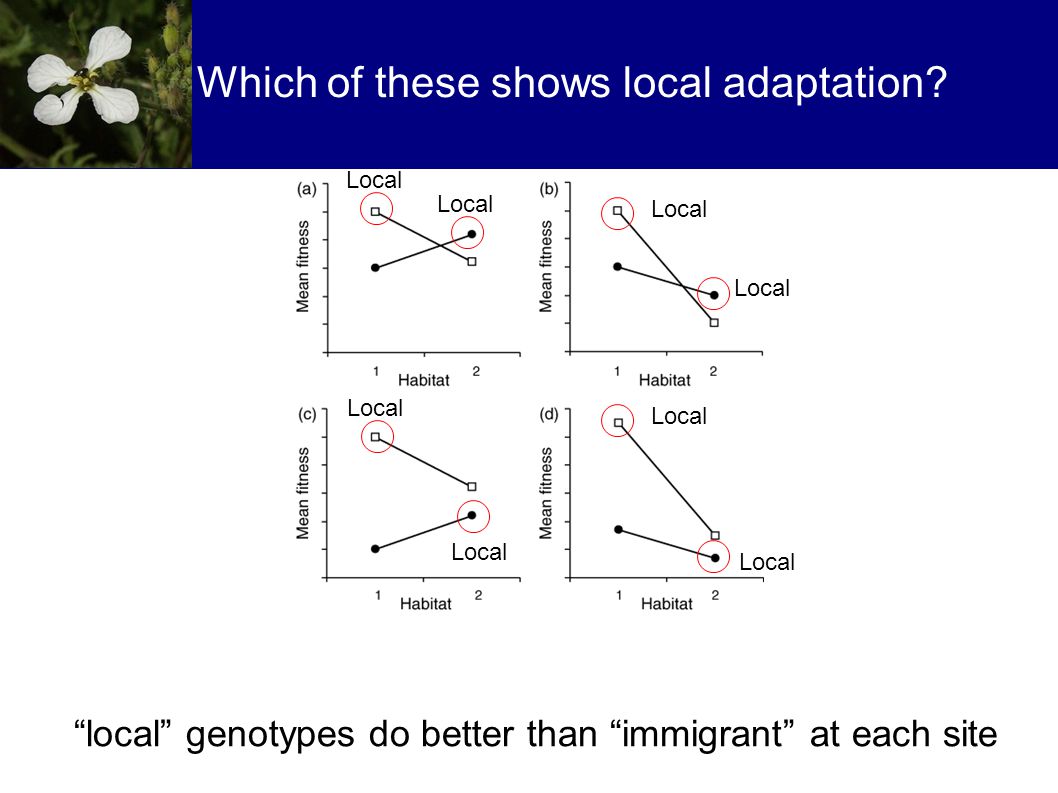 Which of these shows local adaptation?

(a)
Local
Local
Mean fitness
1 Habitat 2

(b)
Local
Local
Mean fitness
1 Habitat 2

(c)
Local
Local
Mean fitness
1 Habitat 2

(d)
Local
Local
Mean fitness
1 Habitat 2

“local” genotypes do better than “immigrant” at each site